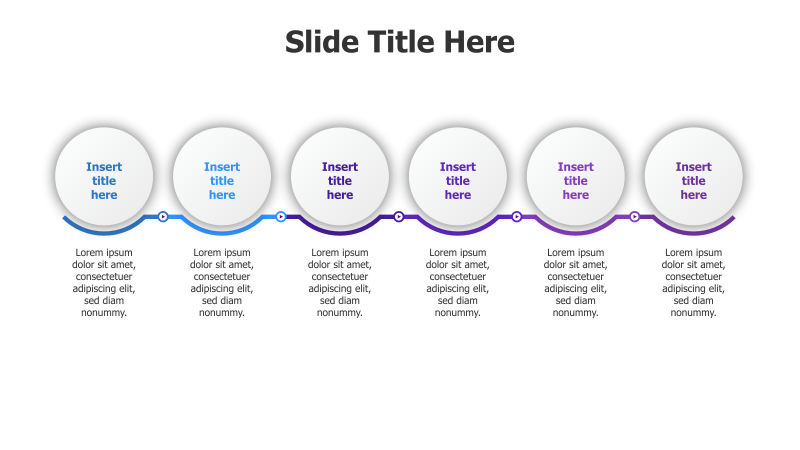 Slide Title Here

Insert title here

Lorem ipsum dolor sit amet, consectetuer adipiscing elit, sed diam nonummy.

Insert title here

Lorem ipsum dolor sit amet, consectetuer adipiscing elit, sed diam nonummy.

Insert title here

Lorem ipsum dolor sit amet, consectetuer adipiscing elit, sed diam nonummy.

Insert title here

Lorem ipsum dolor sit amet, consectetuer adipiscing elit, sed diam nonummy.

Insert title here

Lorem ipsum dolor sit amet, consectetuer adipiscing elit, sed diam nonummy.

Insert title here

Lorem ipsum dolor sit amet, consectetuer adipiscing elit, sed diam nonummy.